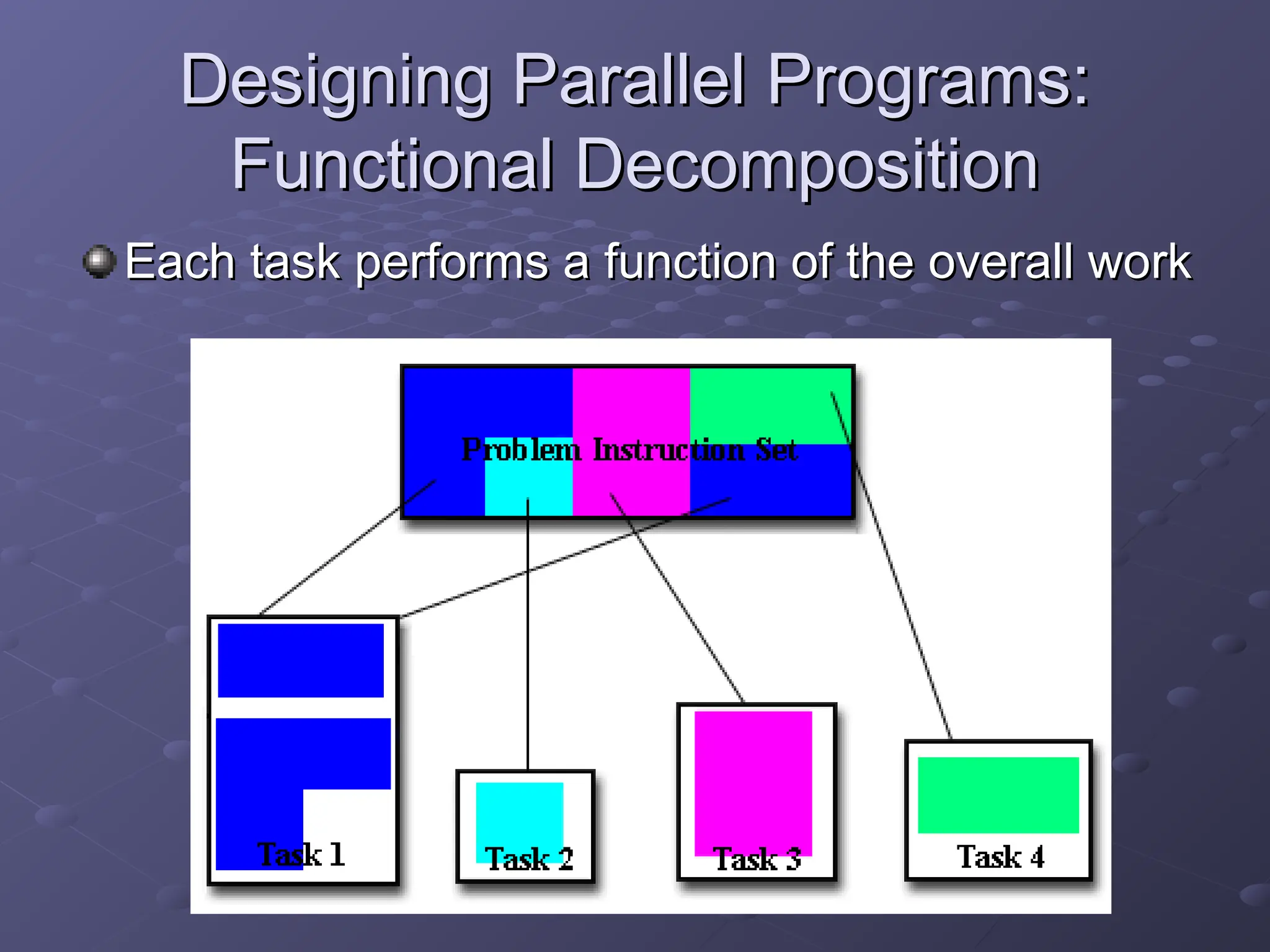 Designing Parallel Programs: Functional Decomposition

Each task performs a function of the overall work

Problem Instruction Set

Task 1

Task 2

Task 3

Task 4